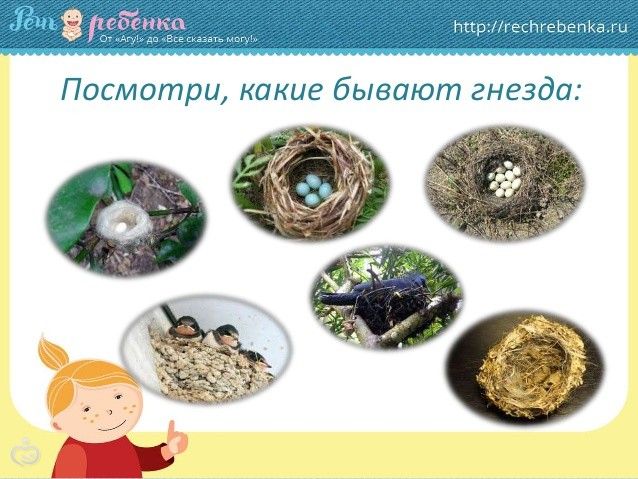 Речь ребенка
От «Агу!» до «Все сказать могу!»

http://rechrebenka.ru

Посмотри, какие бывают гнезда: